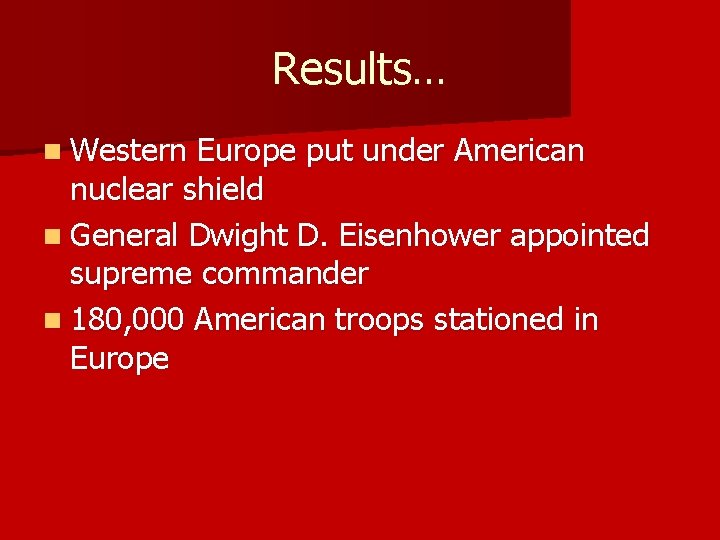 Results…

Western Europe put under American nuclear shield

General Dwight D. Eisenhower appointed supreme commander

180,000 American troops stationed in Europe